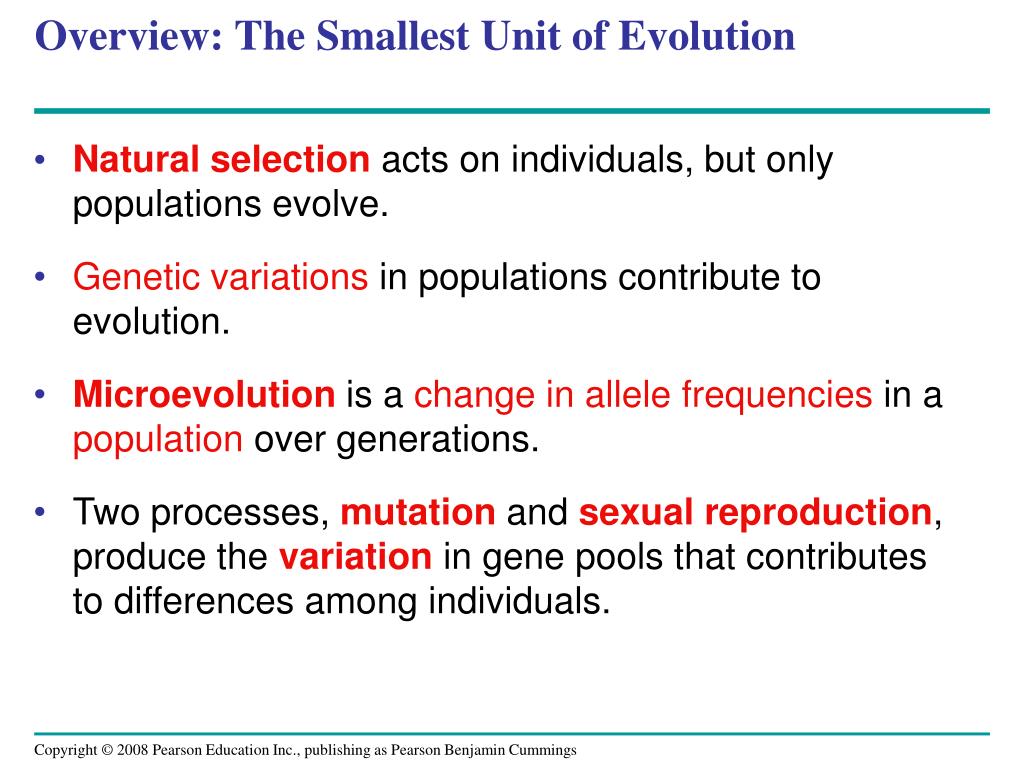 Overview: The Smallest Unit of Evolution

• Natural selection acts on individuals, but only populations evolve.

• Genetic variations in populations contribute to evolution.

• Microevolution is a change in allele frequencies in a population over generations.

• Two processes, mutation and sexual reproduction, produce the variation in gene pools that contributes to differences among individuals.

Copyright © 2008 Pearson Education Inc., publishing as Pearson Benjamin Cummings